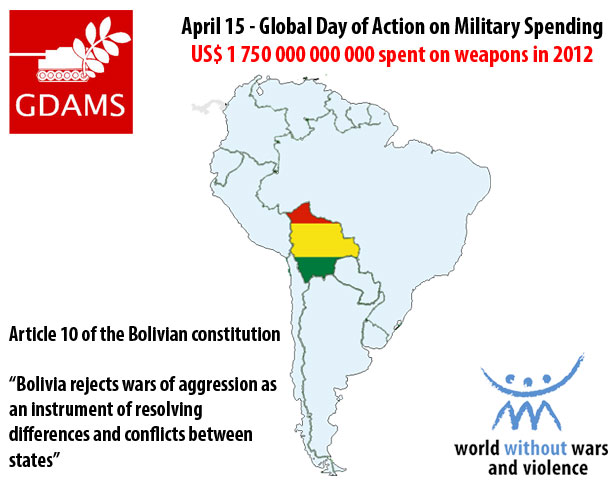 GDAMS

April 15 - Global Day of Action on Military Spending
US$ 1 750 000 000 000 spent on weapons in 2012

Article 10 of the Bolivian constitution

“Bolivia rejects wars of aggression as an instrument of resolving differences and conflicts between states”

world without wars and violence